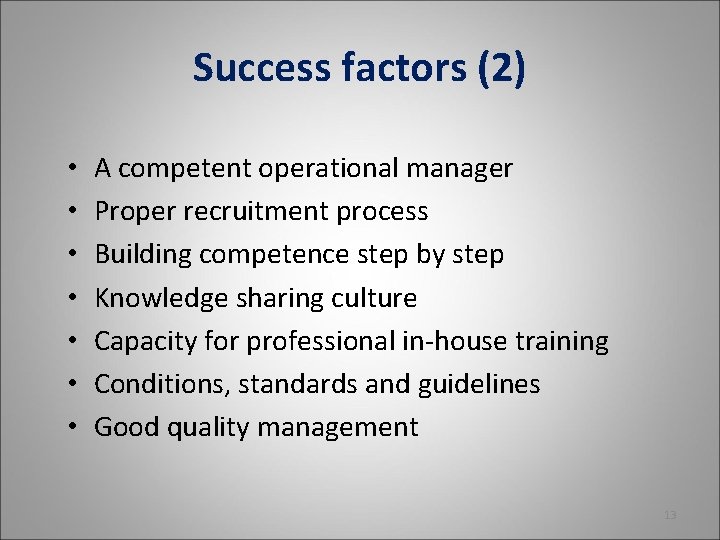 Success factors (2)

• A competent operational manager
• Proper recruitment process
• Building competence step by step
• Knowledge sharing culture
• Capacity for professional in-house training
• Conditions, standards and guidelines
• Good quality management

13